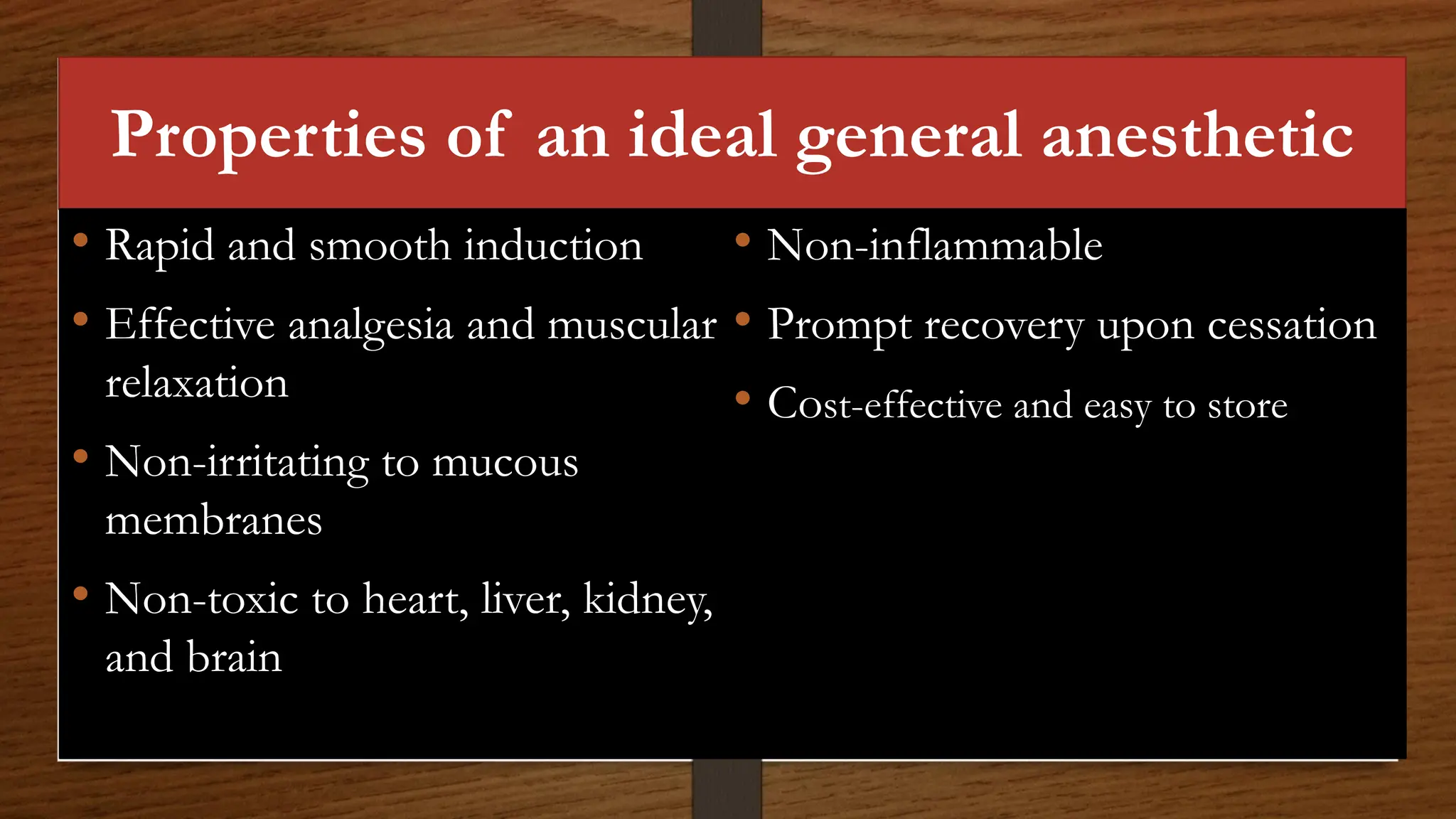 Properties of an ideal general anesthetic

• Rapid and smooth induction
• Effective analgesia and muscular relaxation
• Non-irritating to mucous membranes
• Non-toxic to heart, liver, kidney, and brain

• Non-inflammable
• Prompt recovery upon cessation
• Cost-effective and easy to store